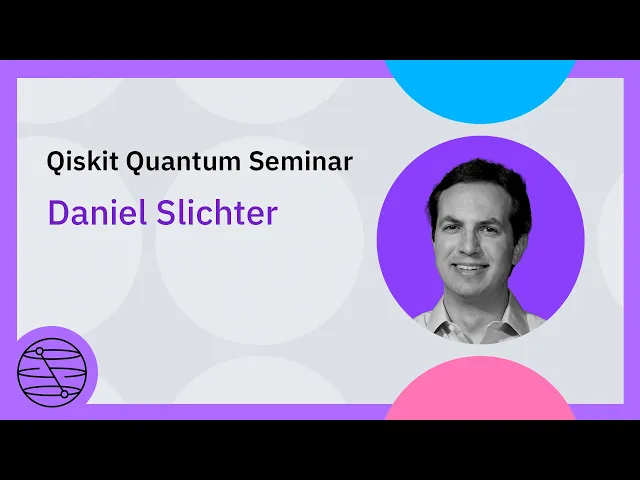 Qiskit Quantum Seminar

Daniel Slichter